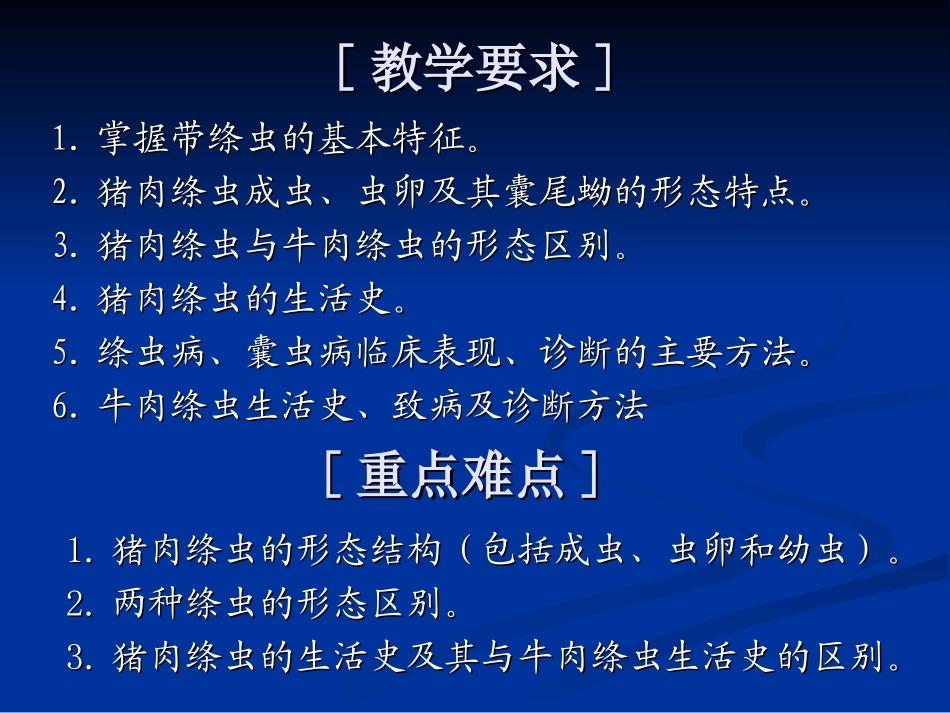 ［教学要求］

1. 掌握带绦虫的基本特征。
2. 猪肉绦虫成虫、虫卵及其囊尾蚴的形态特点。
3. 猪肉绦虫与牛肉绦虫的形态区别。
4. 猪肉绦虫的生活史。
5. 绦虫病、囊虫病临床表现、诊断的主要方法。
6. 牛肉绦虫生活史、致病及诊断方法

［重点难点］

1. 猪肉绦虫的形态结构（包括成虫、虫卵和幼虫）。
2. 两种绦虫的形态区别。
3. 猪肉绦虫的生活史及其与牛肉绦虫生活史的区别。